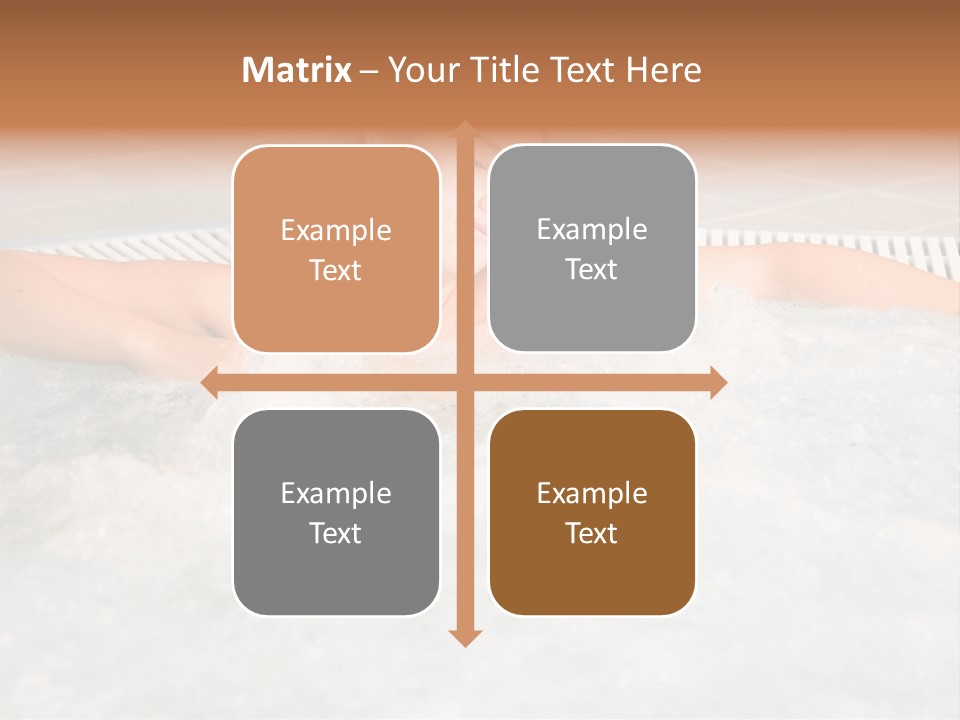 Matrix – Your Title Text Here

Example Text

Example Text

Example Text

Example Text